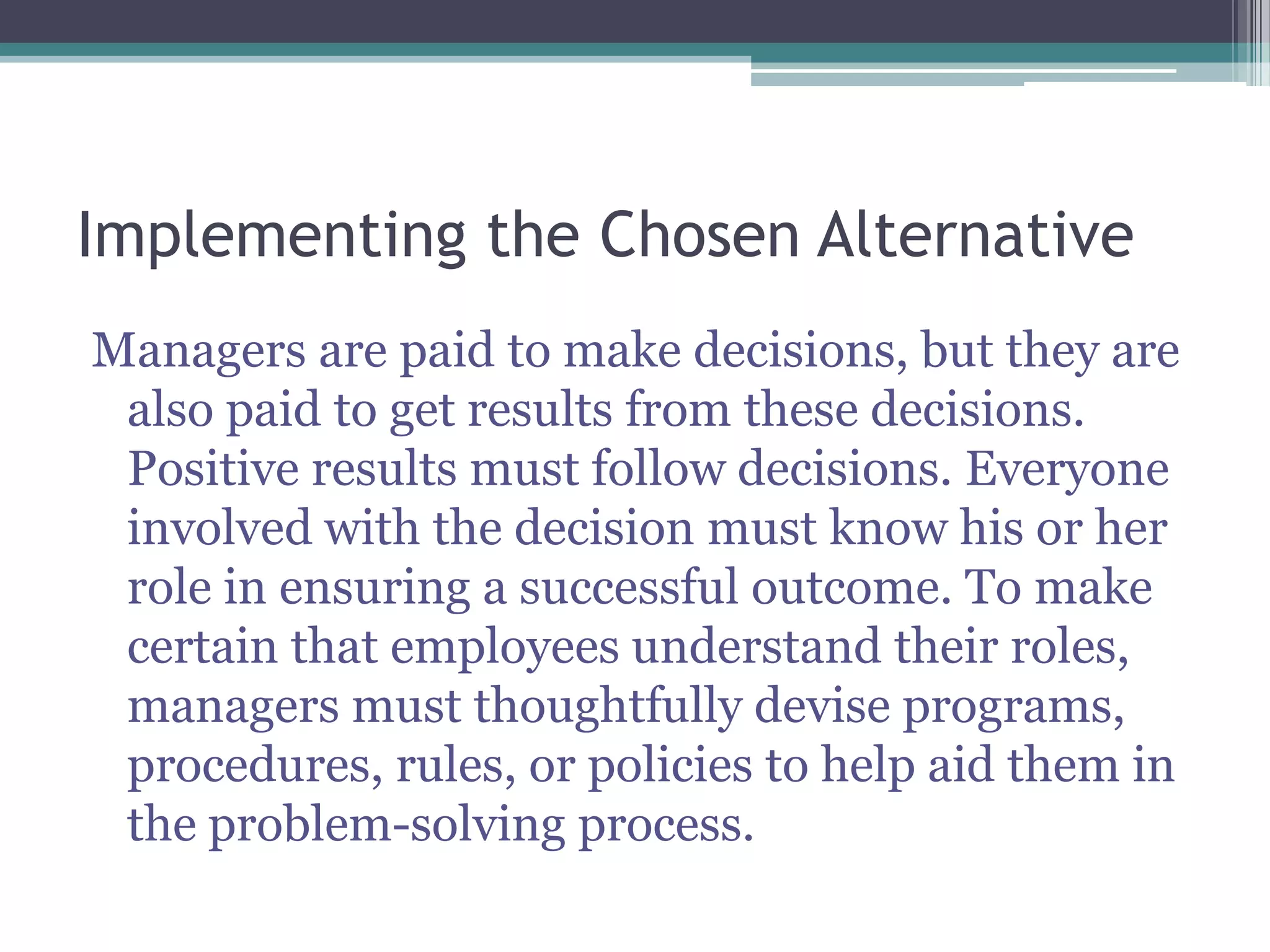 Implementing the Chosen Alternative

Managers are paid to make decisions, but they are also paid to get results from these decisions. Positive results must follow decisions. Everyone involved with the decision must know his or her role in ensuring a successful outcome. To make certain that employees understand their roles, managers must thoughtfully devise programs, procedures, rules, or policies to help aid them in the problem-solving process.